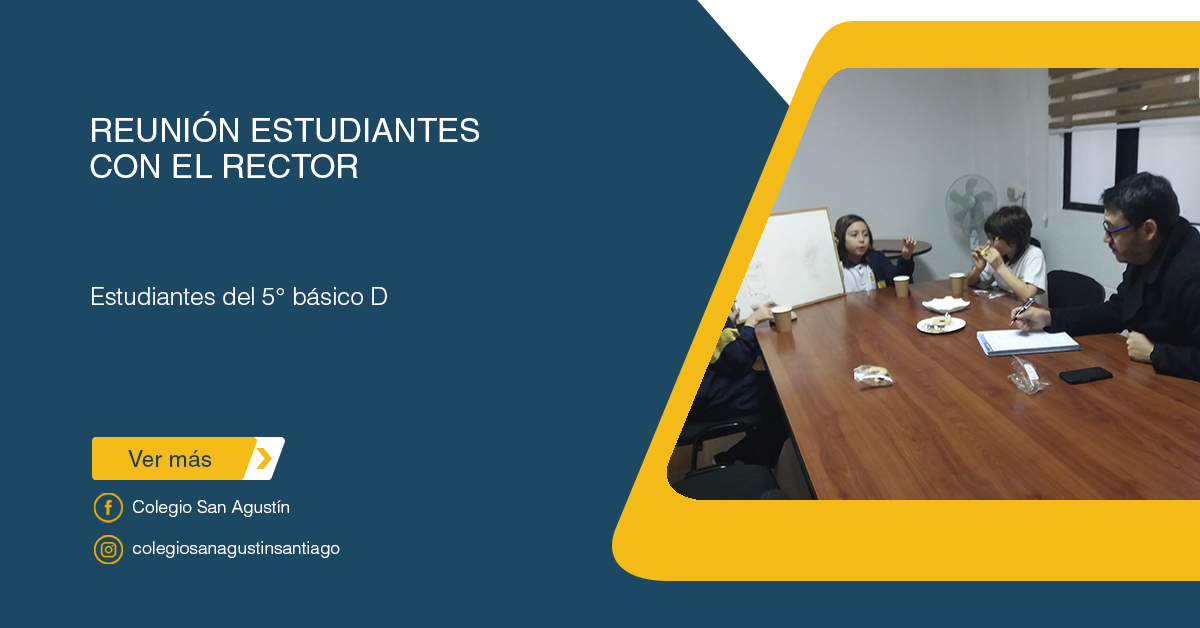 REUNIÓN ESTUDIANTES CON EL RECTOR

Estudiantes del 5° básico D

Ver más

Colegio San Agustín

colegiosanagustinsantiago